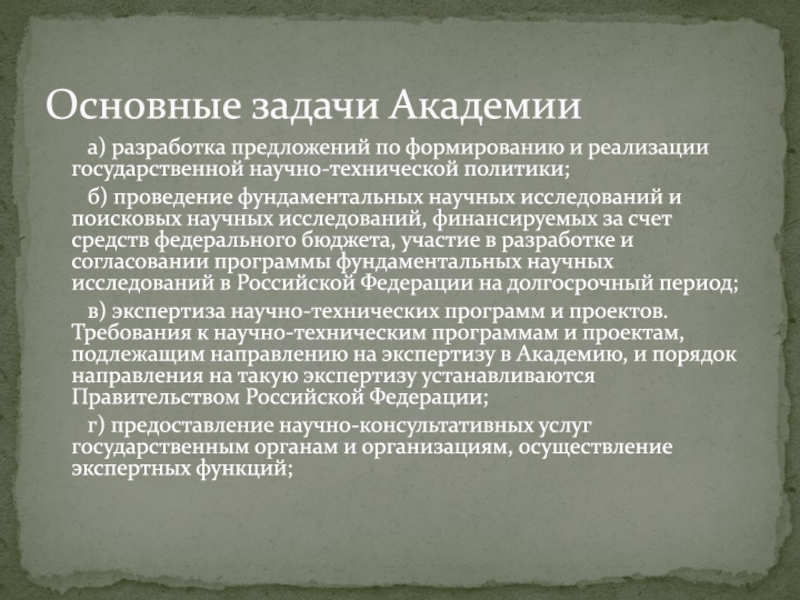 Основные задачи Академии

а) разработка предложений по формированию и реализации государственной научно-технической политики;

б) проведение фундаментальных научных исследований и поисковых научных исследований, финансируемых за счет средств федерального бюджета, участие в разработке и согласовании программы фундаментальных научных исследований в Российской Федерации на долгосрочный период;

в) экспертиза научно-технических программ и проектов. Требования к научно-техническим программам и проектам, подлежащим направлению на экспертизу в Академию, и порядок направления на такую экспертизу устанавливаются Правительством Российской Федерации;

г) предоставление научно-консультативных услуг государственным органам и организациям, осуществление экспертных функций;